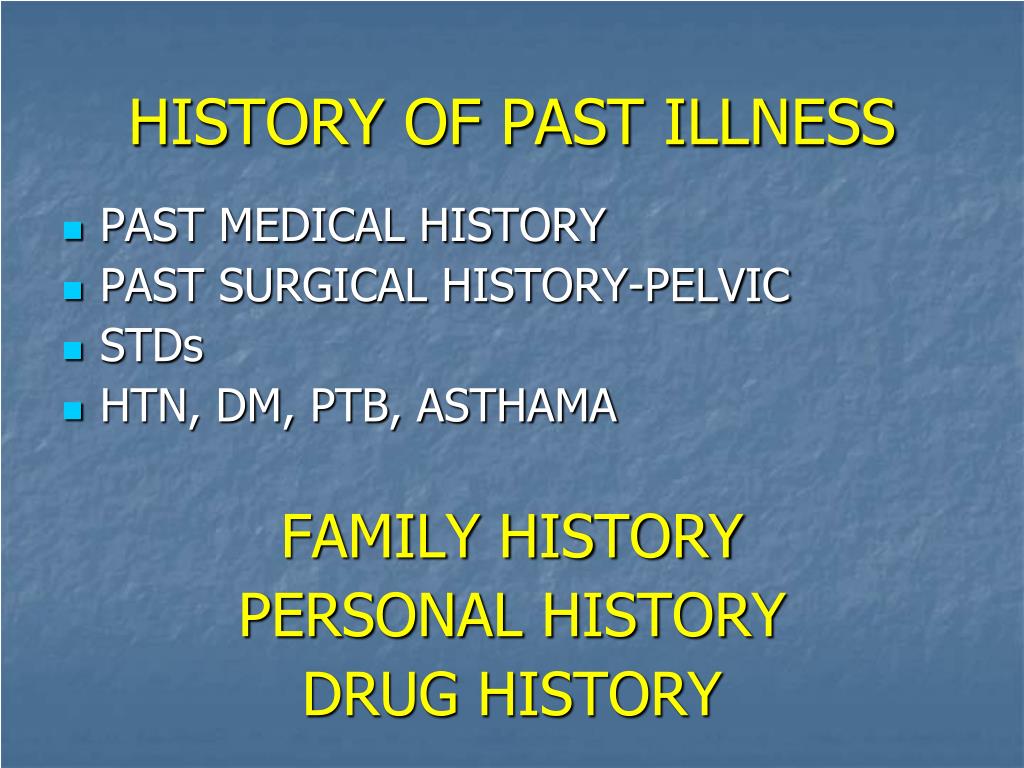 HISTORY OF PAST ILLNESS

- PAST MEDICAL HISTORY
- PAST SURGICAL HISTORY-PELVIC
- STDs
- HTN, DM, PTB, ASTHAMA

FAMILY HISTORY
PERSONAL HISTORY
DRUG HISTORY